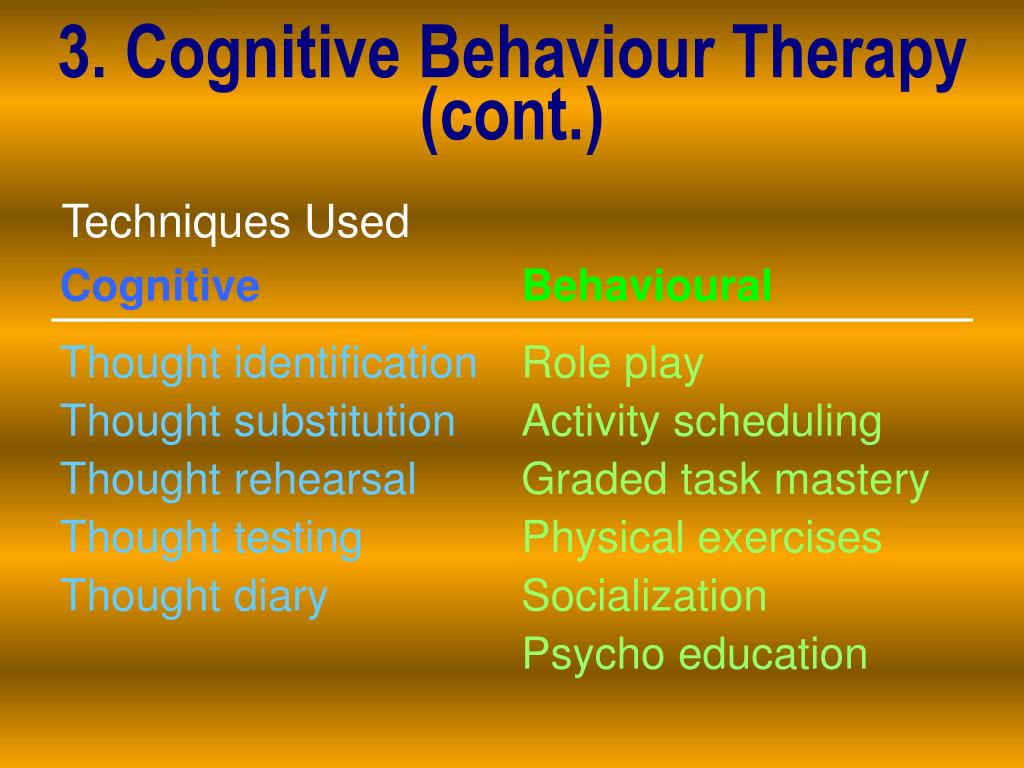 3. Cognitive Behaviour Therapy (cont.)

Techniques Used

| Cognitive | Behavioural |
|---|---|
| Thought identification | Role play |
| Thought substitution | Activity scheduling |
| Thought rehearsal | Graded task mastery |
| Thought testing | Physical exercises |
| Thought diary | Socialization |
| | Psycho education |